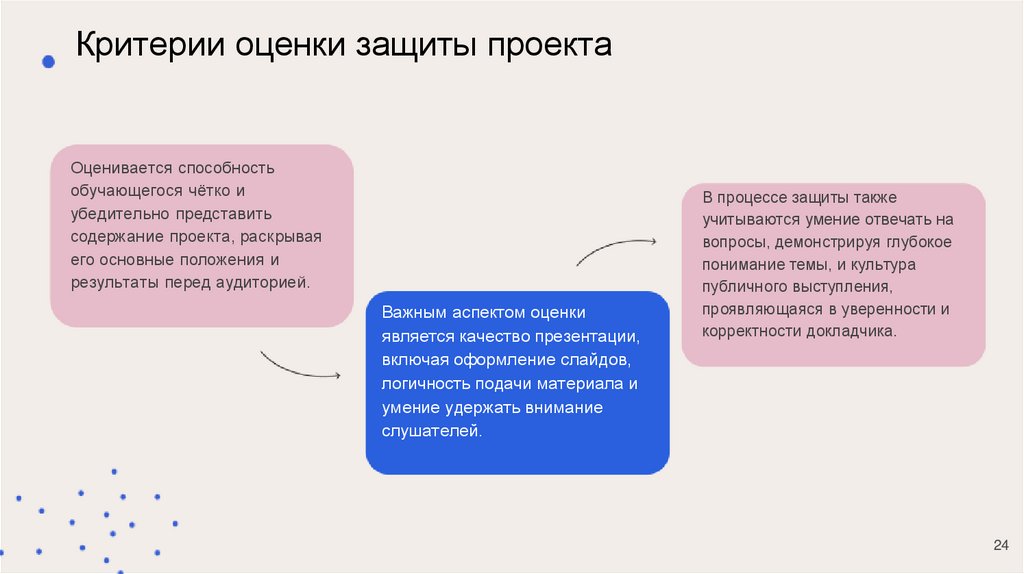 Критерии оценки защиты проекта

Оценивается способность обучающегося чётко и убедительно представить содержание проекта, раскрывая его основные положения и результаты перед аудиторией.

Важным аспектом оценки является качество презентации, включая оформление слайдов, логичность подачи материала и умение удержать внимание слушателей.

В процессе защиты также учитываются умение отвечать на вопросы, демонстрируя глубокое понимание темы, и культура публичного выступления, проявляющаяся в уверенности и корректности докладчика.

24